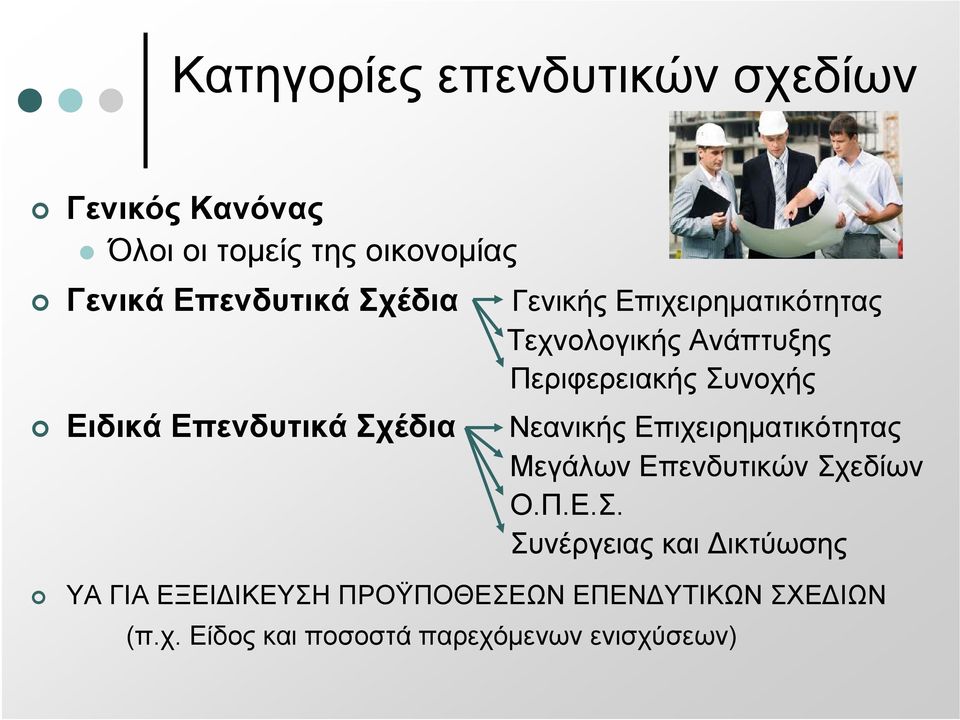 Κατηγορίες επενδυτικών σχεδίων

Γενικός Κανόνας

Όλοι οι τομείς της οικονομίας

Γενικά Επενδυτικά Σχέδια Γενικής Επιχειρηματικότητας
Τεχνολογικής Ανάπτυξης
Περιφερειακής Συνοχής

Ειδικά Επενδυτικά Σχέδια Νεανικής Επιχειρηματικότητας
Μεγάλων Επενδυτικών Σχεδίων
Ο.Π.Ε.Σ.
Συνέργειας και Δικτύωσης

ΥΑ ΓΙΑ ΕΞΕΙΔΙΚΕΥΣΗ ΠΡΟΫΠΟΘΕΣΕΩΝ ΕΠΕΝΔΥΤΙΚΩΝ ΣΧΕΔΙΩΝ (π.χ. Είδος και ποσοστά παρεχόμενων ενισχύσεων)